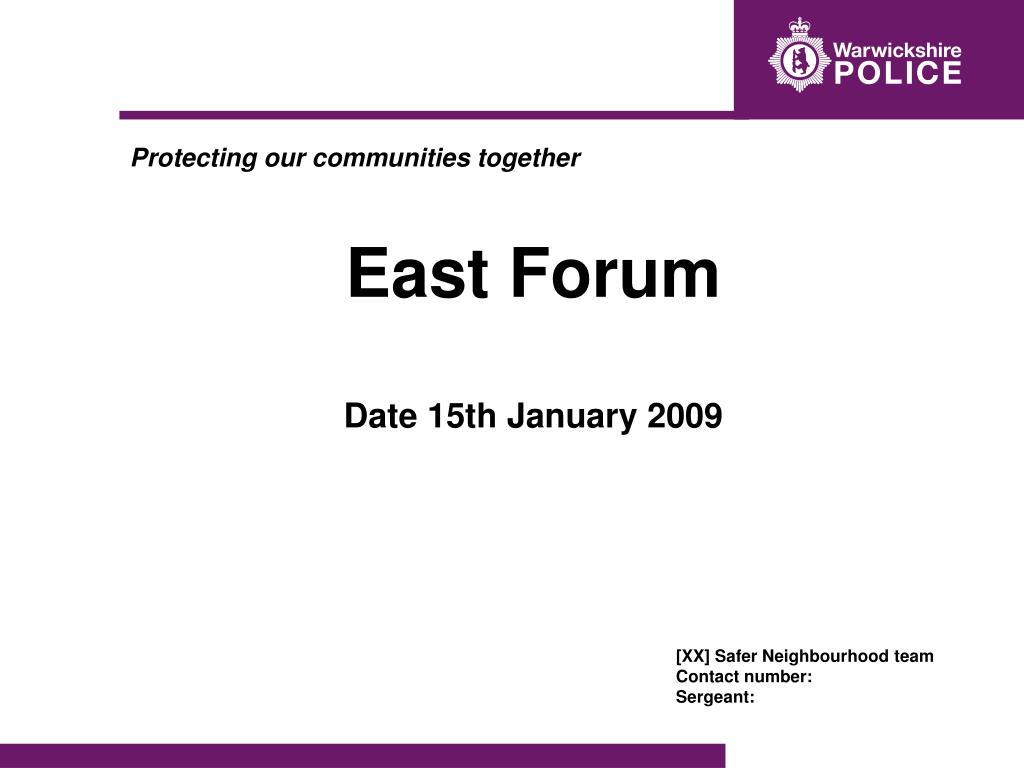 Warwickshire POLICE

Protecting our communities together

East Forum

Date 15th January 2009

[XX] Safer Neighbourhood team
Contact number:
Sergeant: